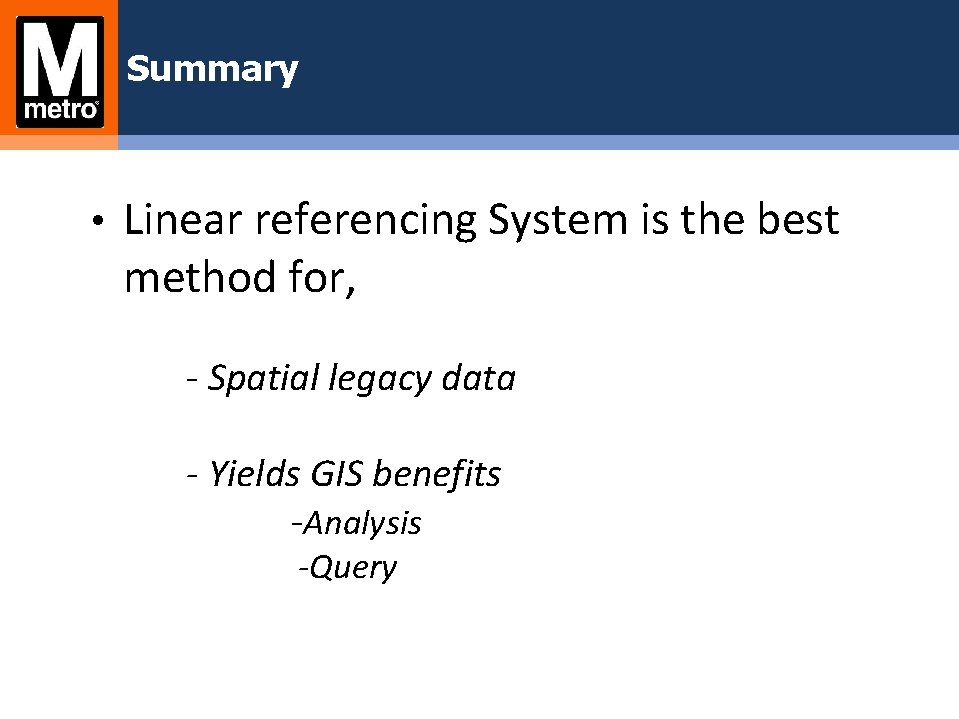 M
metro

Summary

• Linear referencing System is the best method for,

- Spatial legacy data

- Yields GIS benefits

-Analysis

-Query